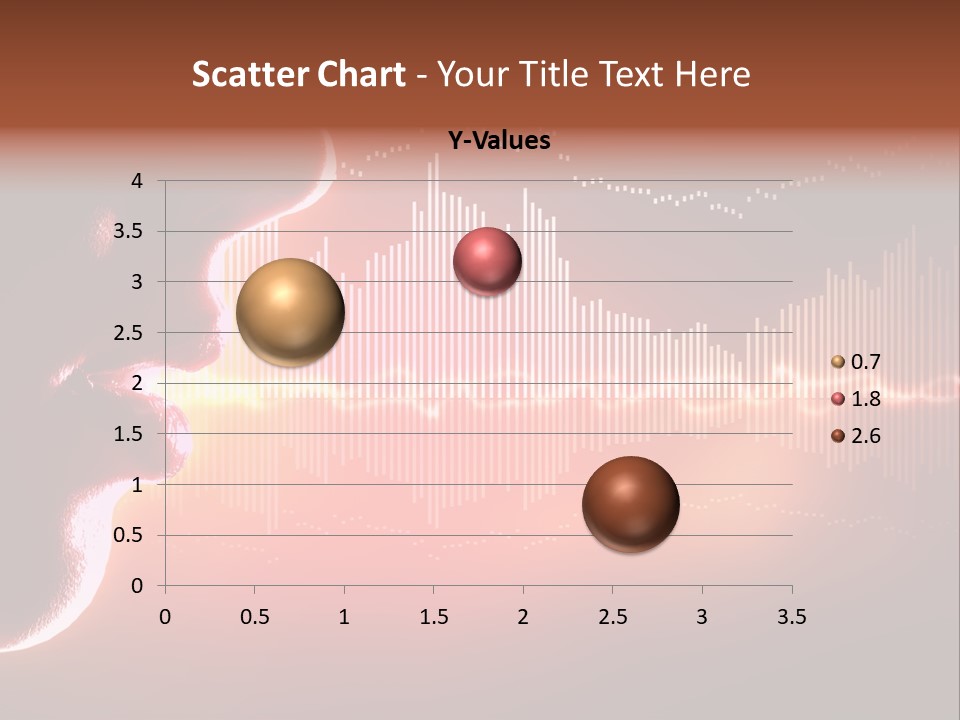 Scatter Chart - Your Title Text Here

Y-Values

4
3.5
3
2.5
2
1.5
1
0.5
0

0 0.5 1 1.5 2 2.5 3 3.5

0.7
1.8
2.6